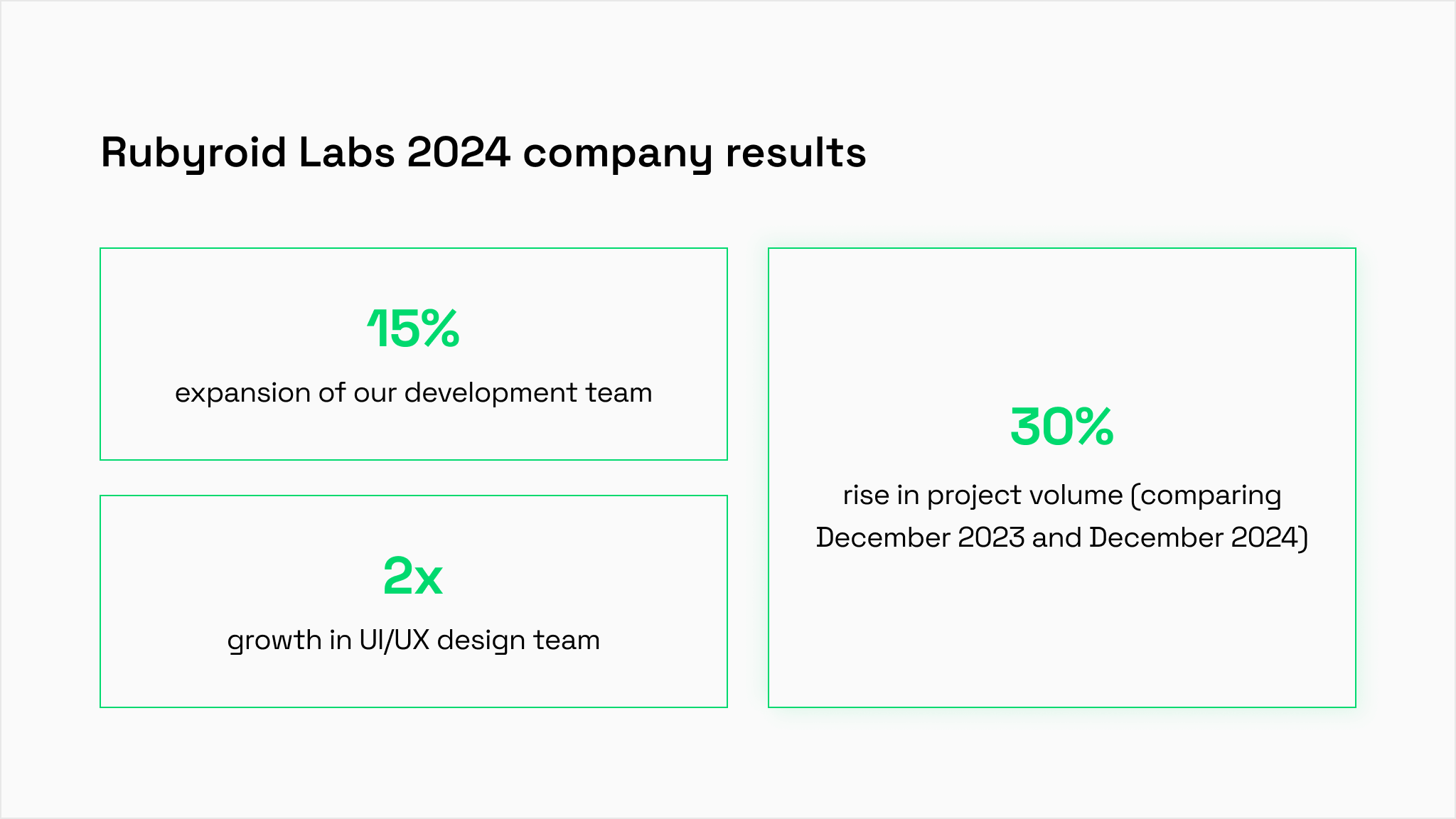 Rubyroid Labs 2024 company results

15%

expansion of our development team

2x

growth in UI/UX design team

30%

rise in project volume (comparing December 2023 and December 2024)